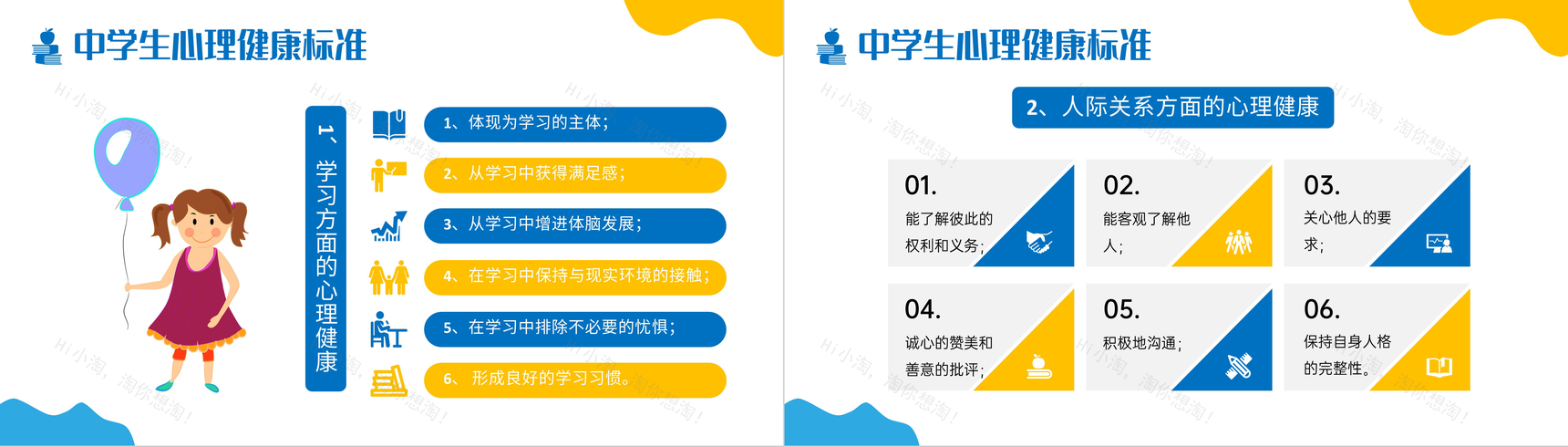 中学生心理健康标准

1、学习方面的心理健康

1、体现为学习的主体；

2、从学习中获得满足感；

3、从学习中增进体脑发展；

4、在学习中保持与现实环境的接触；

5、在学习中排除不必要的忧惧；

6、形成良好的学习习惯。

中学生心理健康标准

2、人际关系方面的心理健康

01.
能了解彼此的权利和义务；

02.
能客观了解他人；

03.
关心他人的要求；

04.
诚心的赞美和善意的批评；

05.
积极地沟通；

06.
保持自身人格的完整性。

Hi小淘，淘你想淘！